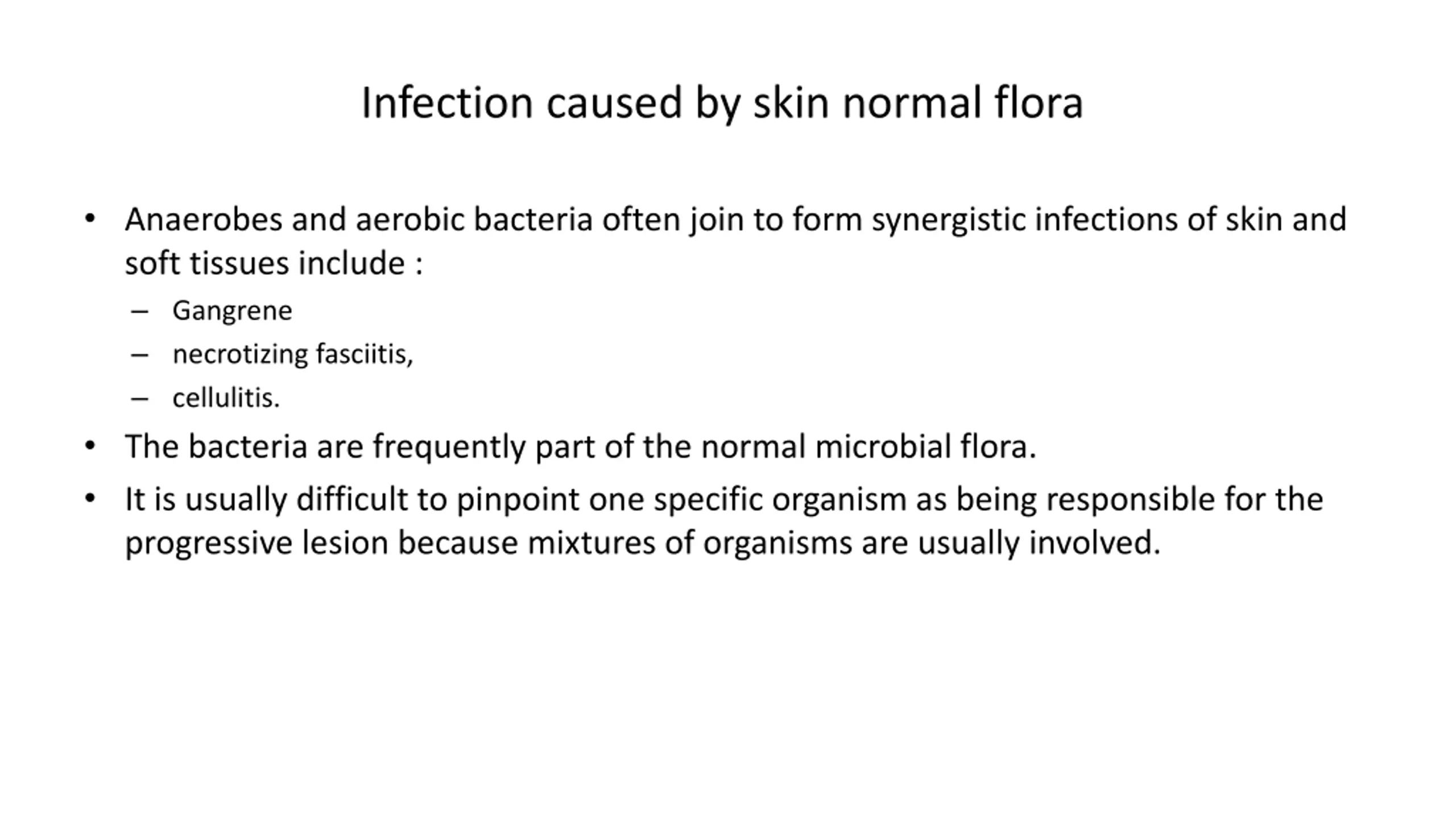 Infection caused by skin normal flora

• Anaerobes and aerobic bacteria often join to form synergistic infections of skin and soft tissues include :
– Gangrene
– necrotizing fasciitis,
– cellulitis.
• The bacteria are frequently part of the normal microbial flora.
• It is usually difficult to pinpoint one specific organism as being responsible for the progressive lesion because mixtures of organisms are usually involved.